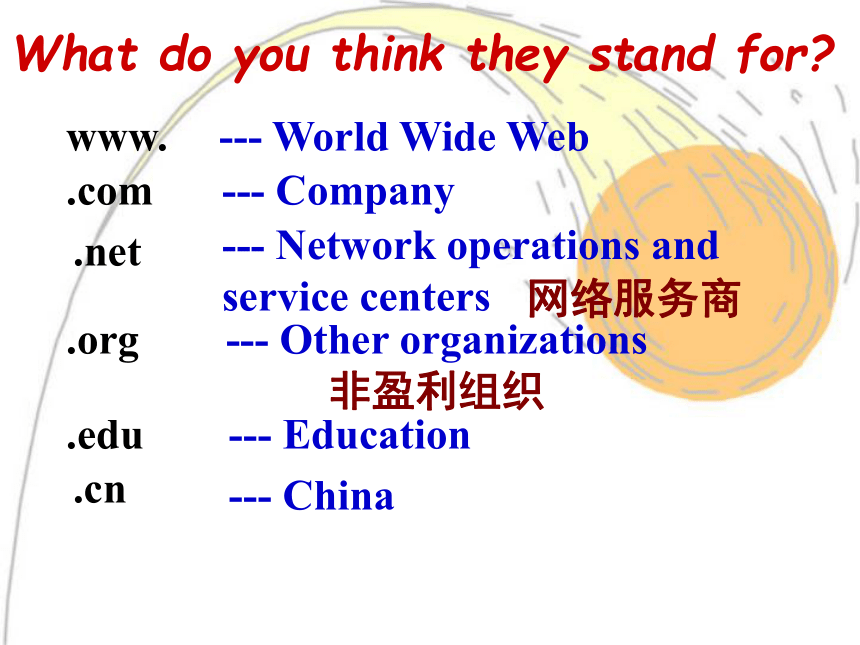 What do you think they stand for?

www. --- World Wide Web
.com --- Company
.net --- Network operations and service centers 网络服务商
.org --- Other organizations 非盈利组织
.edu --- Education
.cn --- China